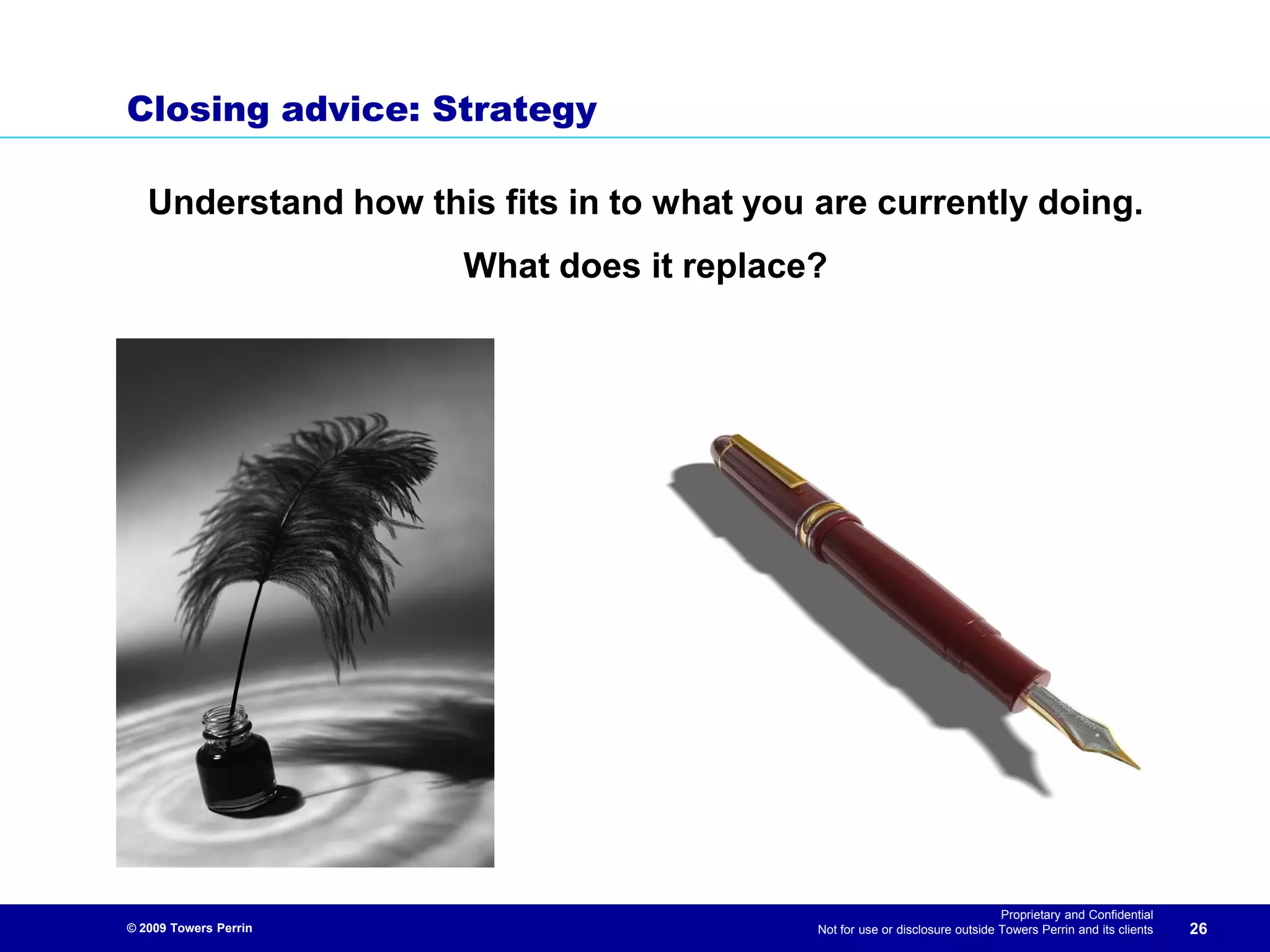 Closing advice: Strategy

Understand how this fits in to what you are currently doing.

What does it replace?

© 2009 Towers Perrin

Proprietary and Confidential
Not for use or disclosure outside Towers Perrin and its clients

26